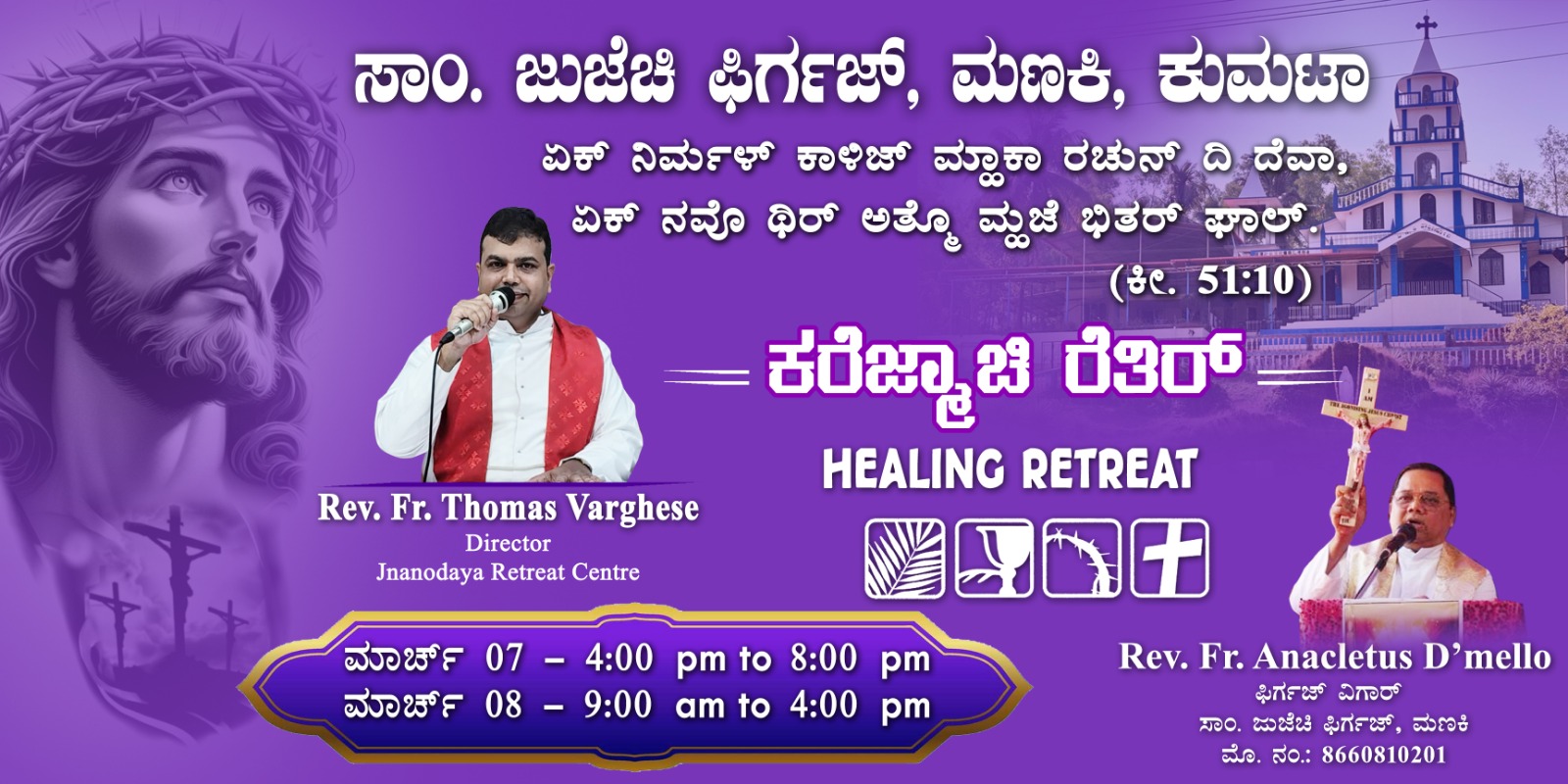 ಸಾಂ. ಜುಜೆಚಿ ಫಿರ್ಗಜ್, ಮಣಕಿ, ಕುಮಟಾ

ಏಕ್ ನಿರ್ಮಳ್ ಕಾಳಿಜ್ ಮ್ಹಾಕಾ ರಚುನ್ ದಿ ದೆವಾ,
ಏಕ್ ನವೊ ಥಿರ್ ಅತ್ಮೊ ಮ್ಹಜೆ ಭಿತರ್ ಘಾಲ್.
(ಕೀ. 51:10)

ಕರೆಜ್ಮಾಚಿ ರೆತಿರ್

HEALING RETREAT

Rev. Fr. Thomas Varghese
Director
Jnanodaya Retreat Centre

ಮಾರ್ಚ್ 07 – 4:00 pm to 8:00 pm
ಮಾರ್ಚ್ 08 – 9:00 am to 4:00 pm

Rev. Fr. Anacletus D'mello
ಫಿರ್ಗಜ್ ವಿಗಾರ್
ಸಾಂ. ಜುಜೆಚಿ ಫಿರ್ಗಜ್, ಮಣಕಿ
ಮೊ. ನಂ.: 8660810201